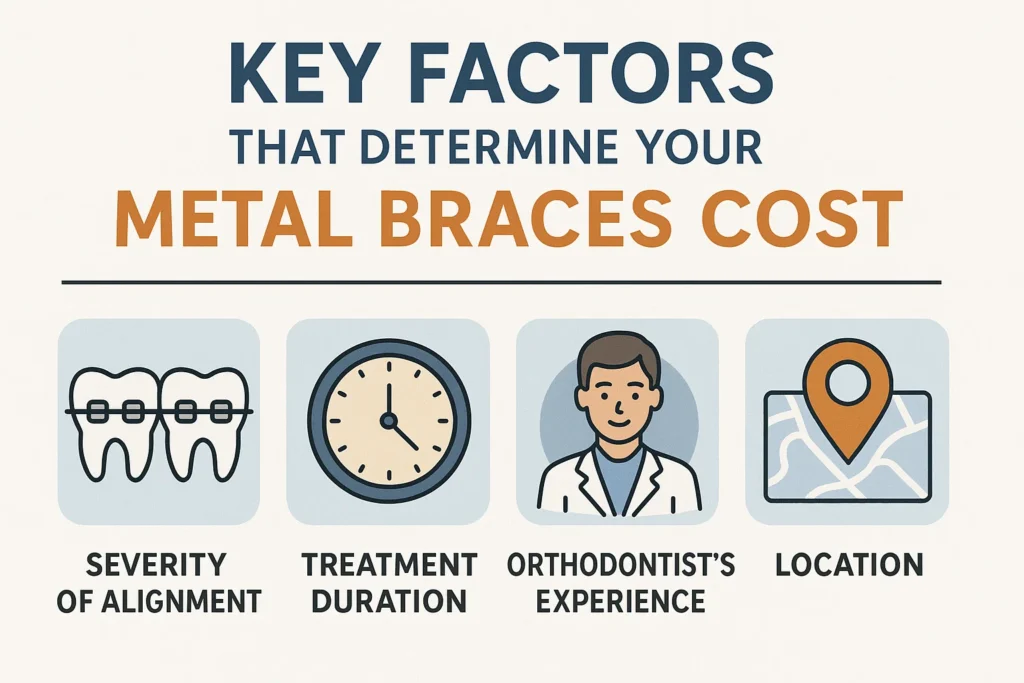 KEY FACTORS
THAT DETERMINE YOUR
METAL BRACES COST

SEVERITY OF ALIGNMENT

TREATMENT DURATION

ORTHODONTIST'S EXPERIENCE

LOCATION